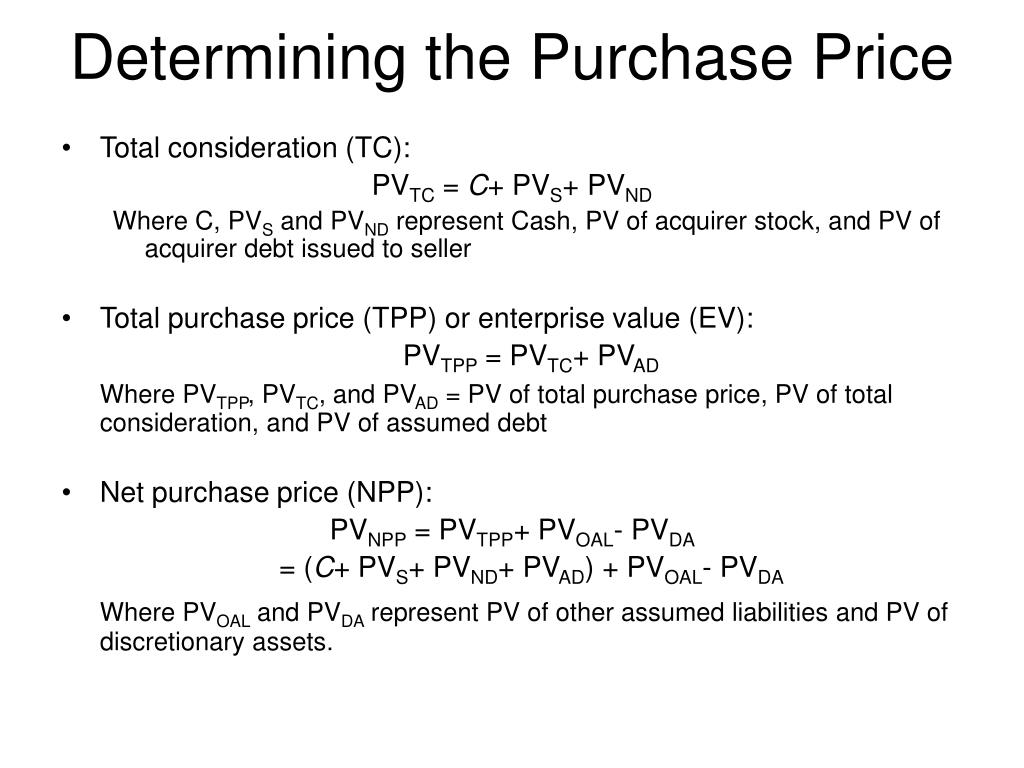 Determining the Purchase Price

• Total consideration (TC):

$PV_{TC} = C + PV_S + PV_{ND}$

Where C, $PV_S$ and $PV_{ND}$ represent Cash, PV of acquirer stock, and PV of acquirer debt issued to seller

• Total purchase price (TPP) or enterprise value (EV):

$PV_{TPP} = PV_{TC} + PV_{AD}$

Where $PV_{TPP}$, $PV_{TC}$, and $PV_{AD}$ = PV of total purchase price, PV of total consideration, and PV of assumed debt

• Net purchase price (NPP):

$PV_{NPP} = PV_{TPP} + PV_{OAL} - PV_{DA}$

$= (C + PV_S + PV_{ND} + PV_{AD}) + PV_{OAL} - PV_{DA}$

Where $PV_{OAL}$ and $PV_{DA}$ represent PV of other assumed liabilities and PV of discretionary assets.